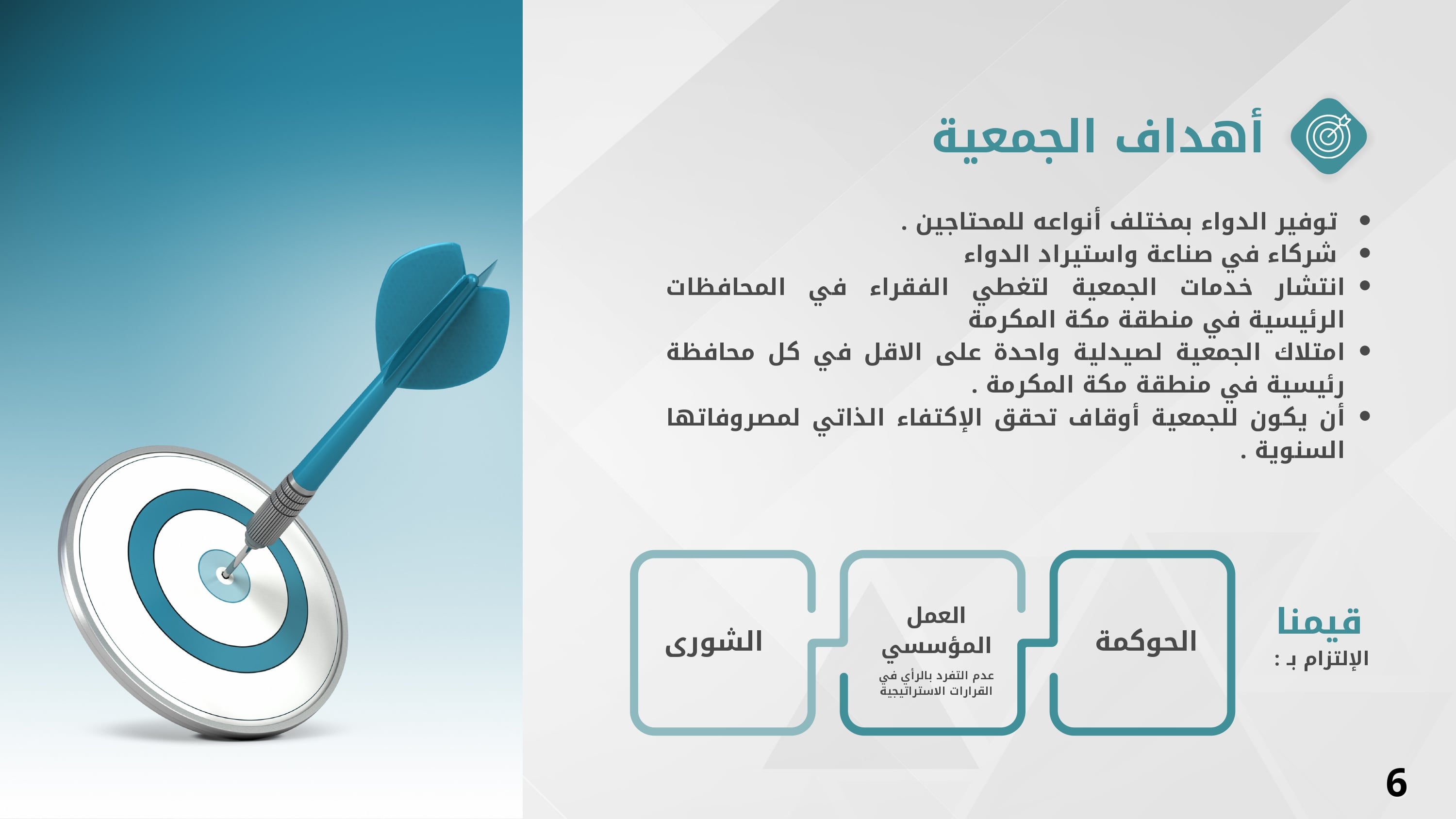 أهداف الجمعية

• توفير الدواء بمختلف أنواعه للمحتاجين .
• شركاء في صناعة واستيراد الدواء
• انتشار خدمات الجمعية لتغطي الفقراء في المحافظات الرئيسية في منطقة مكة المكرمة
• امتلاك الجمعية لصيدلية واحدة على الاقل في كل محافظة رئيسية في منطقة مكة المكرمة .
• أن يكون للجمعية أوقاف تحقق الإكتفاء الذاتي لمصروفاتها السنوية .

قيمنا
الإلتزام بـ :

الحوكمة

العمل المؤسسي
عدم التفرد بالرأي في القرارات الاستراتيجية

الشورى

6